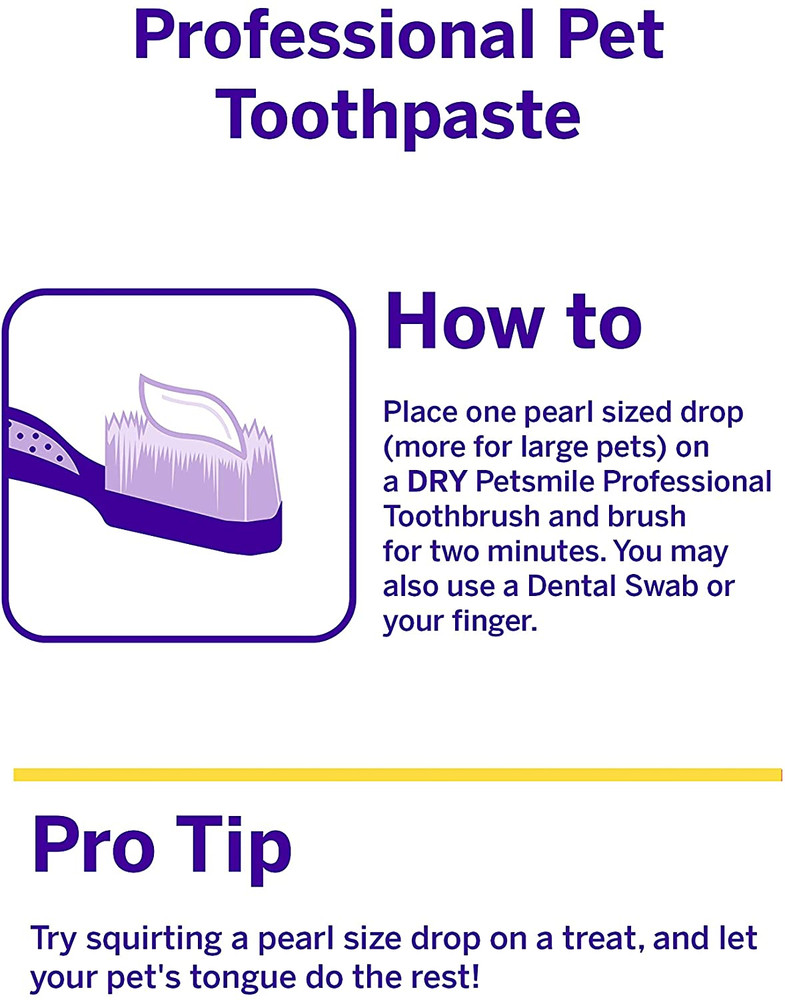 Professional Pet Toothpaste

How to

Place one pearl sized drop (more for large pets) on a DRY Petsmile Professional Toothbrush and brush for two minutes. You may also use a Dental Swab or your finger.

Pro Tip

Try squirting a pearl size drop on a treat, and let your pet's tongue do the rest!